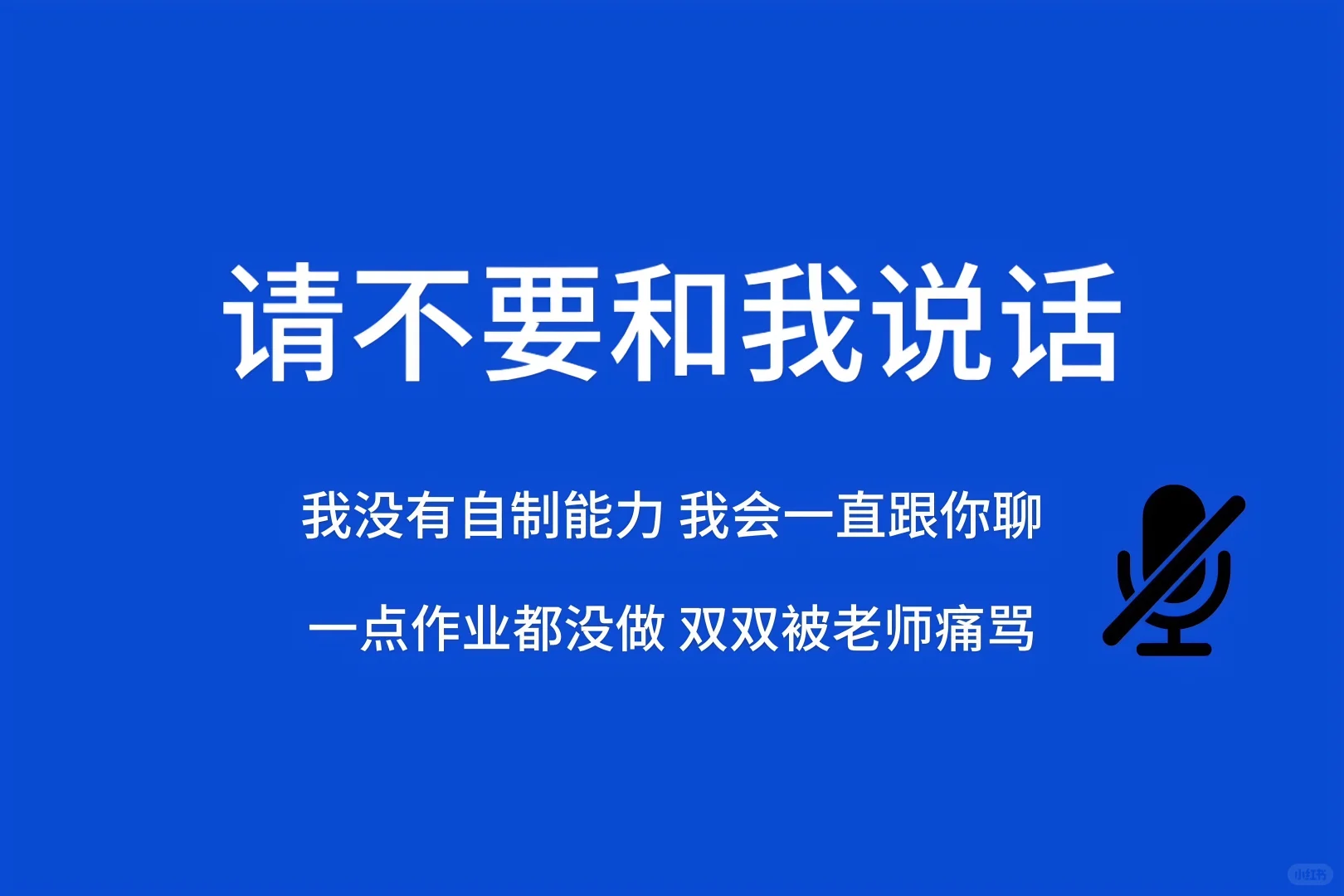 请不要和我说话

我没有自制能力 我会一直跟你聊

一点作业都没做 双双被老师痛骂

小红书